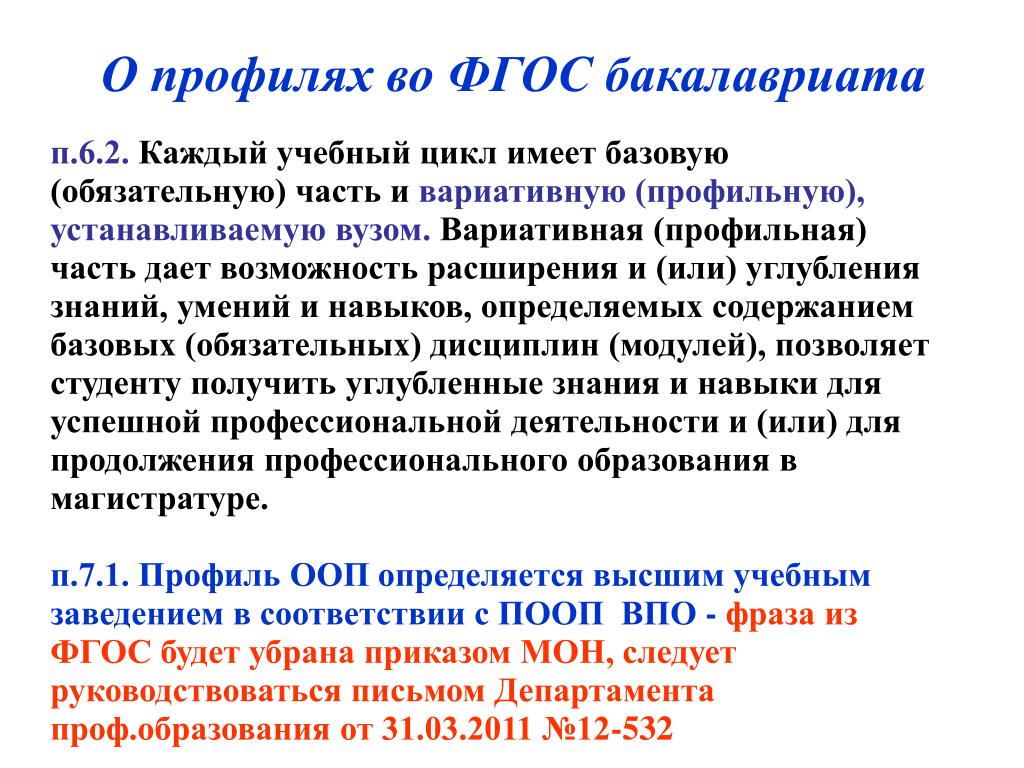 О профилях во ФГОС бакалавриата

п.6.2. Каждый учебный цикл имеет базовую (обязательную) часть и вариативную (профильную), устанавливаемую вузом. Вариативная (профильная) часть дает возможность расширения и (или) углубления знаний, умений и навыков, определяемых содержанием базовых (обязательных) дисциплин (модулей), позволяет студенту получить углубленные знания и навыки для успешной профессиональной деятельности и (или) для продолжения профессионального образования в магистратуре.

п.7.1. Профиль ООП определяется высшим учебным заведением в соответствии с ПООП ВПО - фраза из ФГОС будет убрана приказом МОН, следует руководствоваться письмом Департамента проф.образования от 31.03.2011 №12-532